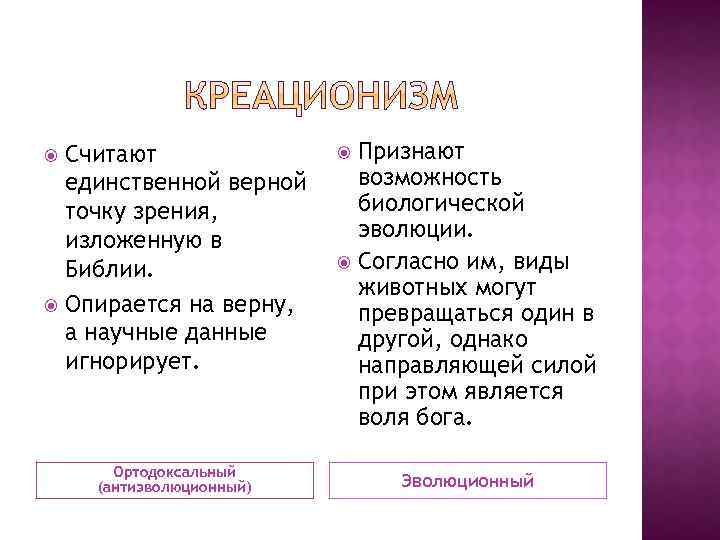 КРЕАЦИОНИЗМ

Считают единственной верной точку зрения, изложенную в Библии.

Опирается на верну, а научные данные игнорирует.

Ортодоксальный (антиэволюционный)

Признают возможность биологической эволюции.

Согласно им, виды животных могут превращаться один в другой, однако направляющей силой при этом является воля бога.

Эволюционный